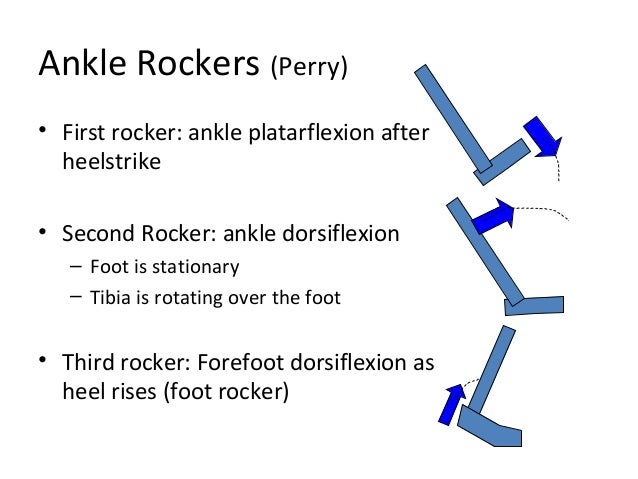 Ankle Rockers (Perry)

• First rocker: ankle platarflexion after heelstrike

• Second Rocker: ankle dorsiflexion
– Foot is stationary
– Tibia is rotating over the foot

• Third rocker: Forefoot dorsiflexion as heel rises (foot rocker)